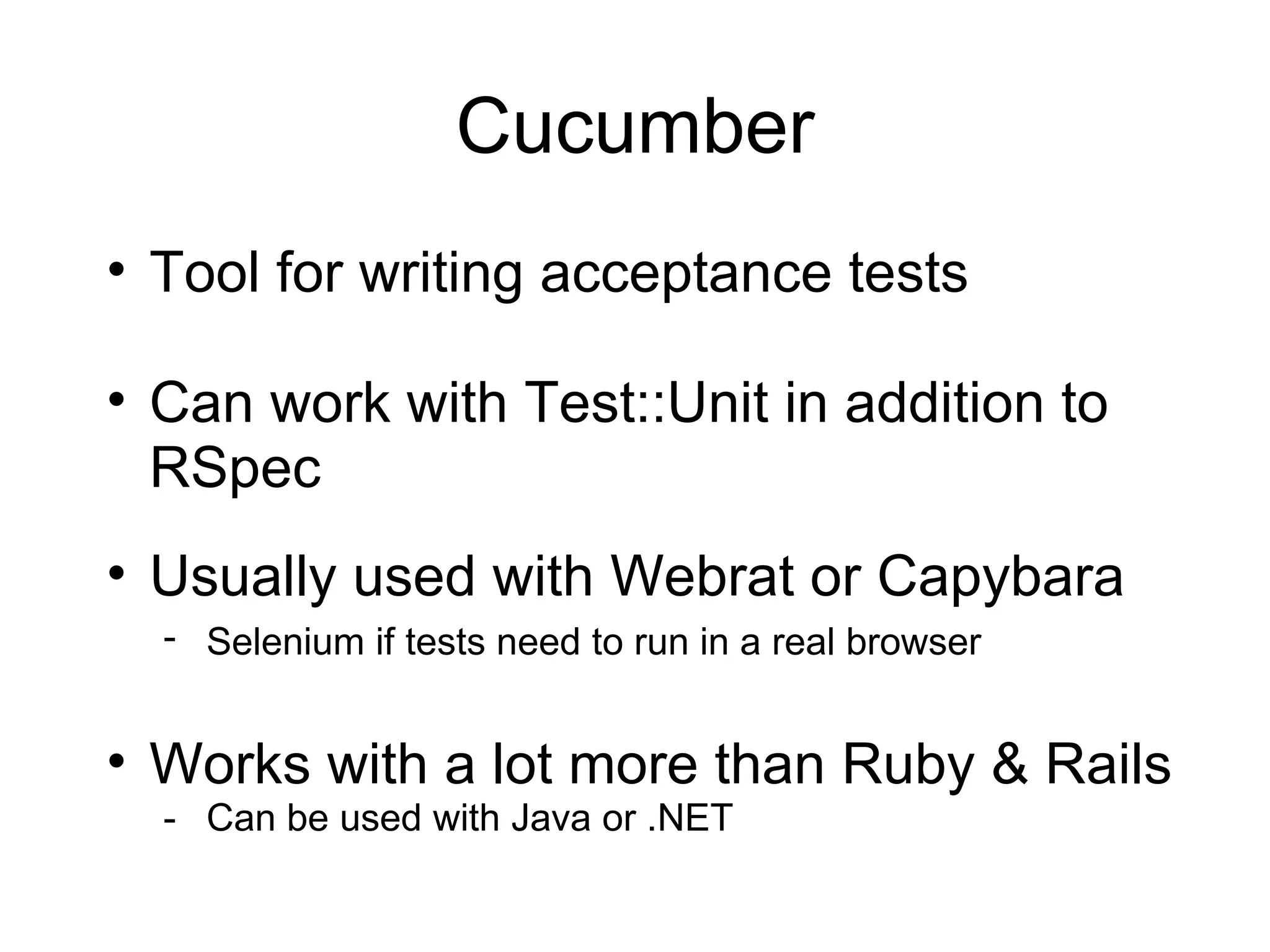 Cucumber

• Tool for writing acceptance tests

• Can work with Test::Unit in addition to RSpec

• Usually used with Webrat or Capybara
  - Selenium if tests need to run in a real browser

• Works with a lot more than Ruby & Rails
  - Can be used with Java or .NET